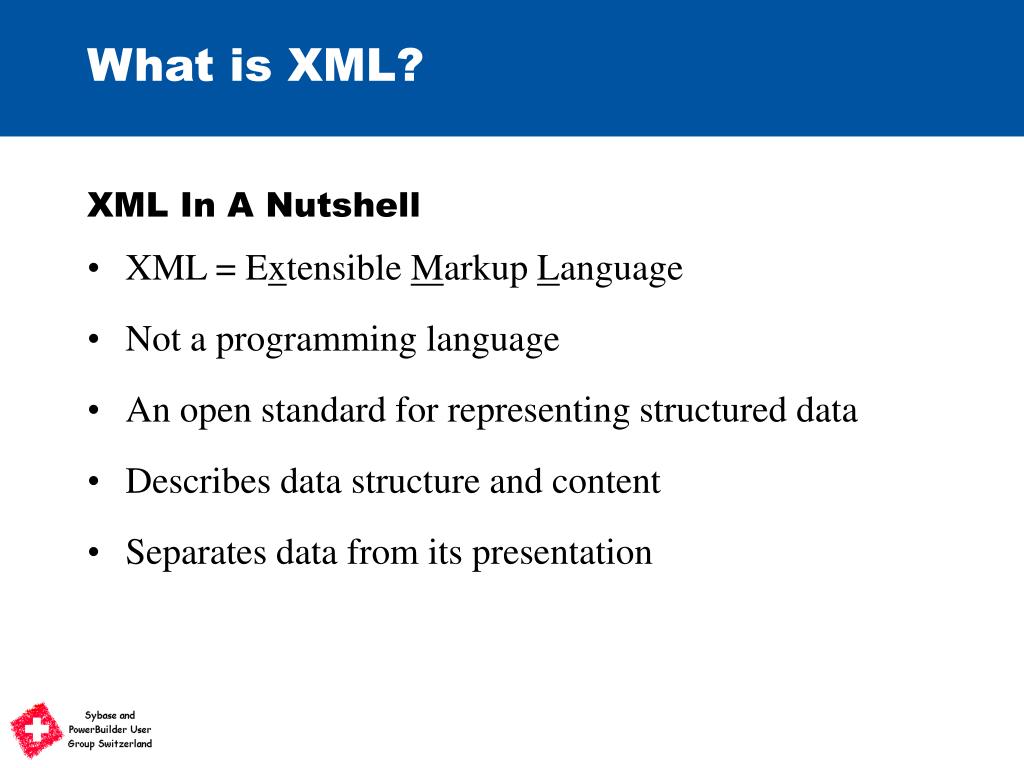 What is XML?

XML In A Nutshell

• XML = Extensible Markup Language

• Not a programming language

• An open standard for representing structured data

• Describes data structure and content

• Separates data from its presentation

Sybase and PowerBuilder User Group Switzerland